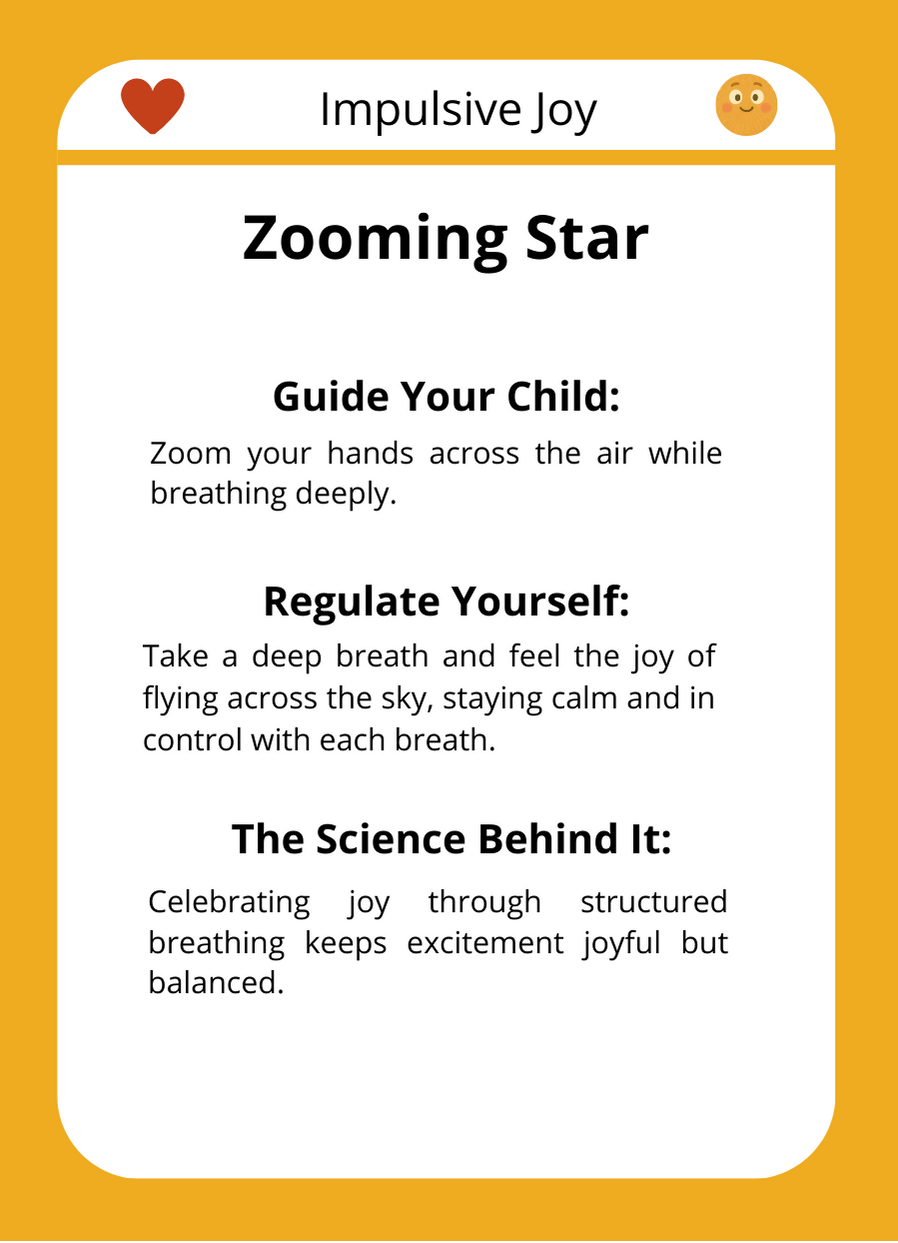 Impulsive Joy

Zooming Star

Guide Your Child:

Zoom your hands across the air while breathing deeply.

Regulate Yourself:

Take a deep breath and feel the joy of flying across the sky, staying calm and in control with each breath.

The Science Behind It:

Celebrating joy through structured breathing keeps excitement joyful but balanced.